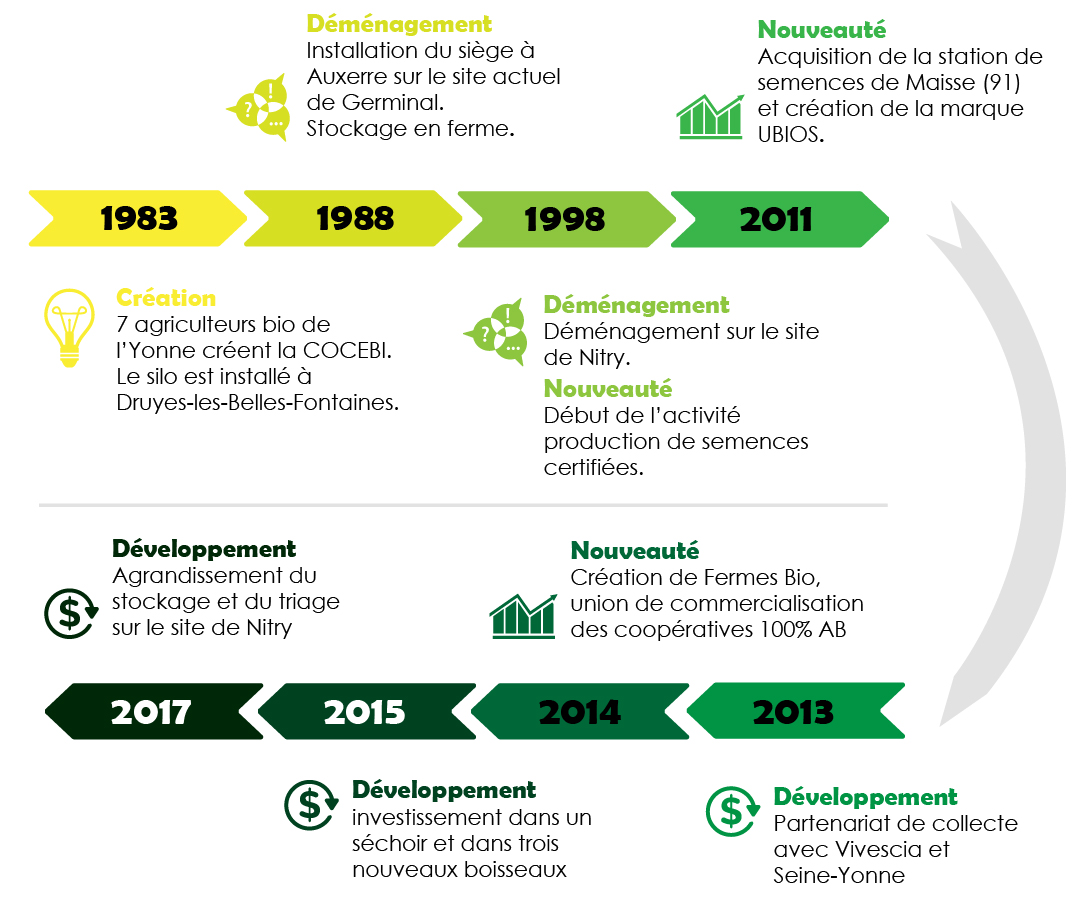 Déménagement
Installation du siège à Auxerre sur le site actuel de Germinal.
Stockage en ferme.

Nouveauté
Acquisition de la station de semences de Maisse (91) et création de la marque UBIOS.

1983 1988 1998 2011

Création
7 agriculteurs bio de l'Yonne créent la COCEBI.
Le silo est installé à Druyes-les-Belles-Fontaines.

Déménagement
Déménagement sur le site de Nitry.

Nouveauté
Début de l'activité production de semences certifiées.

Développement
Agrandissement du stockage et du triage sur le site de Nitry

Nouveauté
Création de Fermes Bio, union de commercialisation des coopératives 100% AB

2017 2015 2014 2013

Développement
investissement dans un séchoir et dans trois nouveaux boisseaux

Développement
Partenariat de collecte avec Vivescia et Seine-Yonne